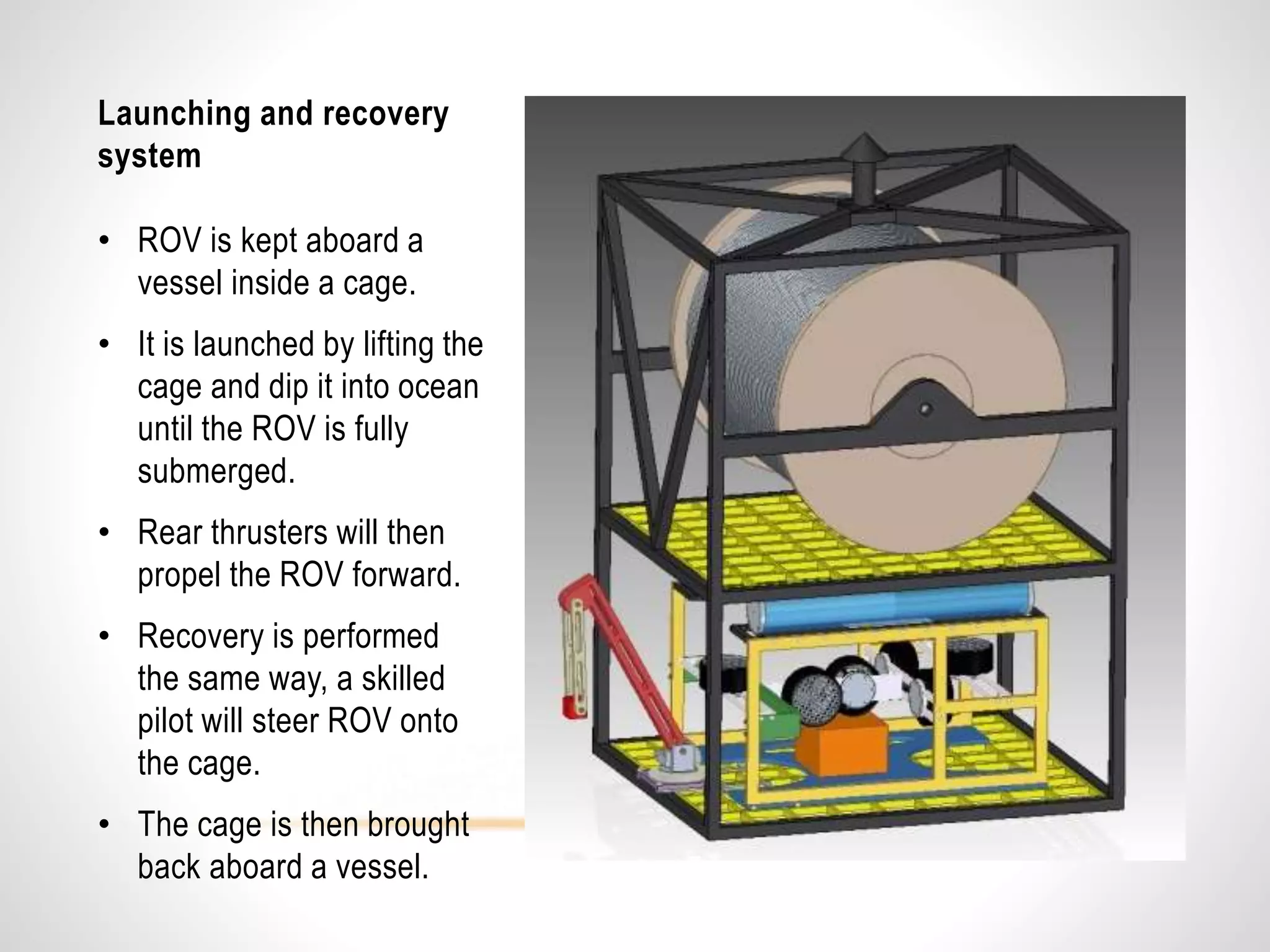 Launching and recovery system

• ROV is kept aboard a vessel inside a cage.

• It is launched by lifting the cage and dip it into ocean until the ROV is fully submerged.

• Rear thrusters will then propel the ROV forward.

• Recovery is performed the same way, a skilled pilot will steer ROV onto the cage.

• The cage is then brought back aboard a vessel.